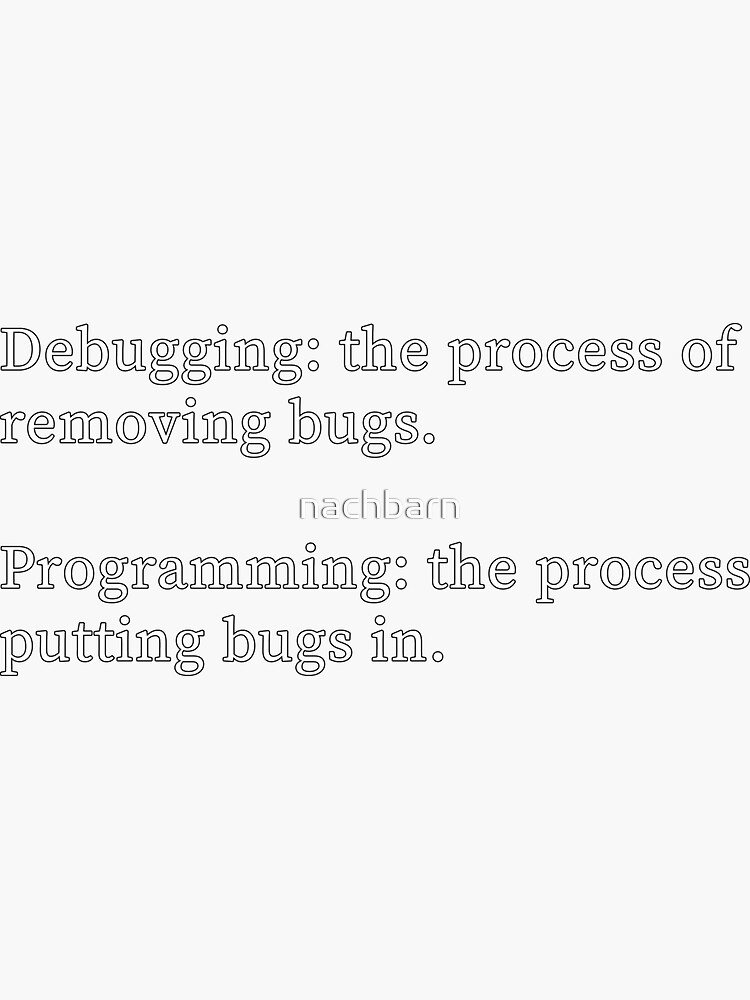 Debugging: the process of removing bugs.

nachbarn

Programming: the process putting bugs in.